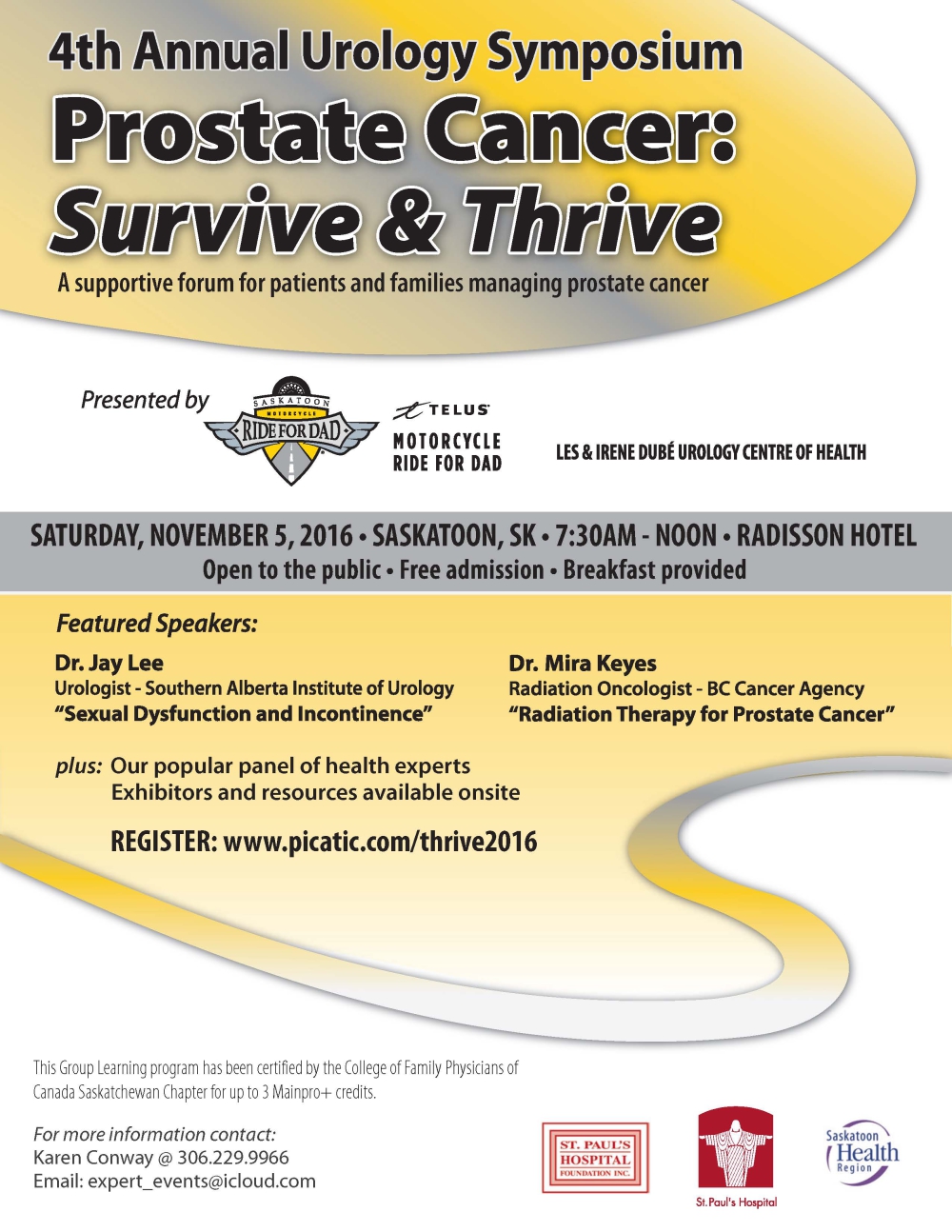 4th Annual Urology Symposium

Prostate Cancer: Survive & Thrive

A supportive forum for patients and families managing prostate cancer

Presented by

SASKATOON MOTORCYCLE RIDE FOR DAD

TELUS MOTORCYCLE RIDE FOR DAD

LES & IRENE DUBÉ UROLOGY CENTRE OF HEALTH

SATURDAY, NOVEMBER 5, 2016 • SASKATOON, SK • 7:30AM - NOON • RADISSON HOTEL
Open to the public • Free admission • Breakfast provided

Featured Speakers:

Dr. Jay Lee
Urologist - Southern Alberta Institute of Urology
"Sexual Dysfunction and Incontinence"

Dr. Mira Keyes
Radiation Oncologist - BC Cancer Agency
"Radiation Therapy for Prostate Cancer"

plus: Our popular panel of health experts
Exhibitors and resources available onsite

REGISTER: www.picatic.com/thrive2016

This Group Learning program has been certified by the College of Family Physicians of Canada Saskatchewan Chapter for up to 3 Mainpro+ credits.

For more information contact:
Karen Conway @ 306.229.9966
Email: expert_events@icloud.com

ST. PAUL'S HOSPITAL FOUNDATION INC.

St. Paul's Hospital

Saskatoon Health Region